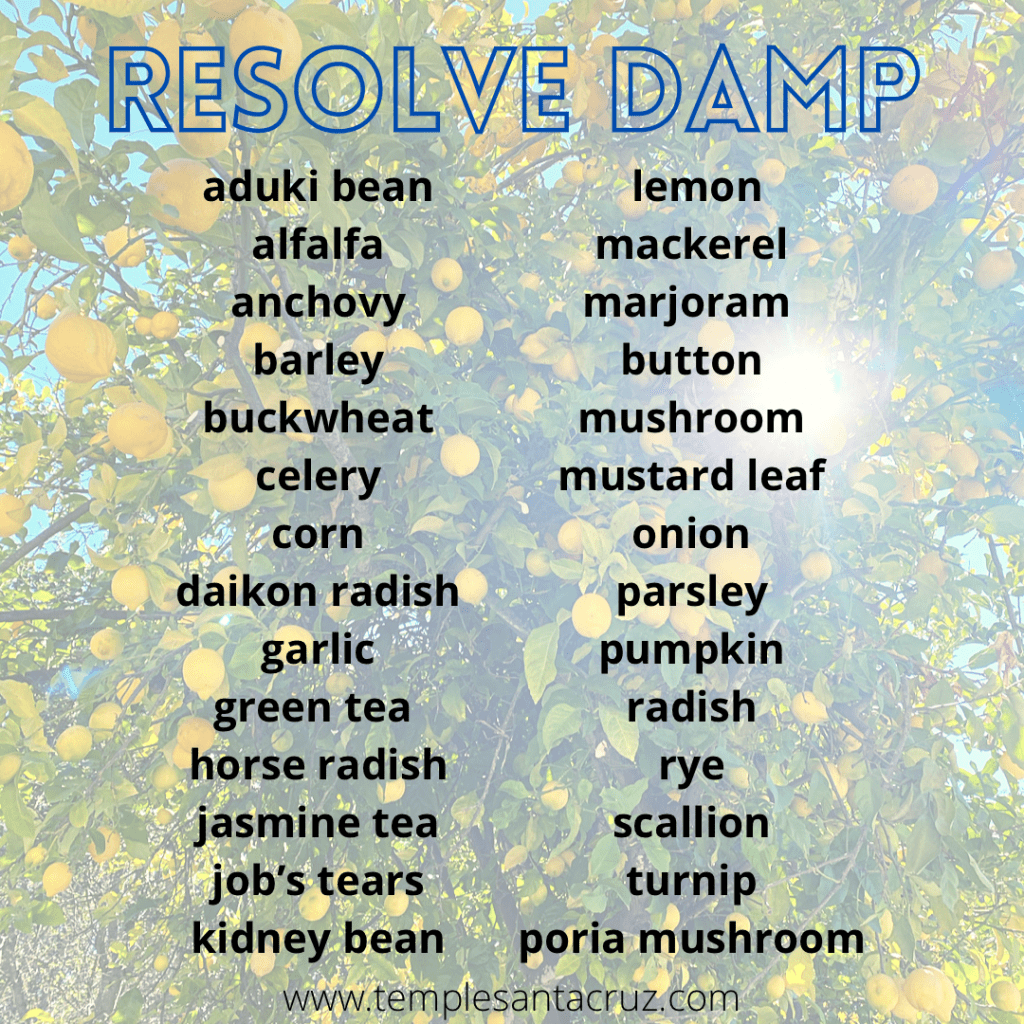 RESOLVE DAMP

aduki bean
alfalfa
anchovy
barley
buckwheat
celery
corn
daikon radish
garlic
green tea
horse radish
jasmine tea
job's tears
kidney bean

lemon
mackerel
marjoram
button
mushroom
mustard leaf
onion
parsley
pumpkin
radish
rye
scallion
turnip
poria mushroom

www.templesantacruz.com